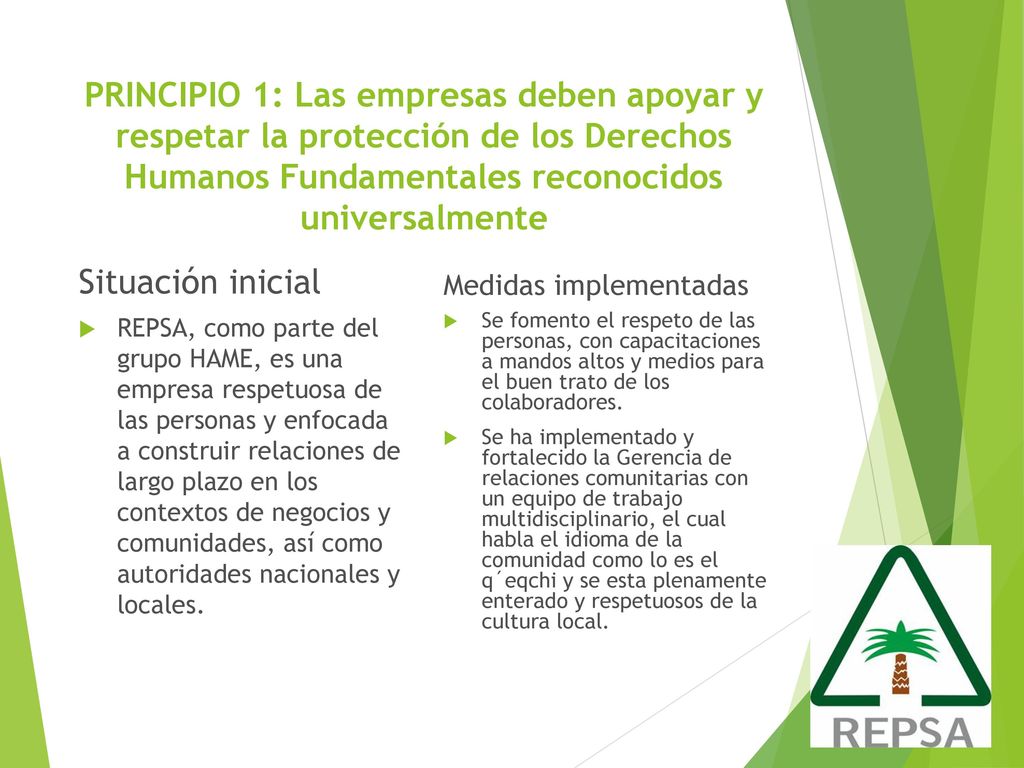 PRINCIPIO 1: Las empresas deben apoyar y respetar la protección de los Derechos Humanos Fundamentales reconocidos universalmente

Situación inicial

REPSA, como parte del grupo HAME, es una empresa respetuosa de las personas y enfocada a construir relaciones de largo plazo en los contextos de negocios y comunidades, así como autoridades nacionales y locales.

Medidas implementadas

Se fomento el respeto de las personas, con capacitaciones a mandos altos y medios para el buen trato de los colaboradores.

Se ha implementado y fortalecido la Gerencia de relaciones comunitarias con un equipo de trabajo multidisciplinario, el cual habla el idioma de la comunidad como lo es el q´eqchi y se esta plenamente enterado y respetuosos de la cultura local.

REPSA